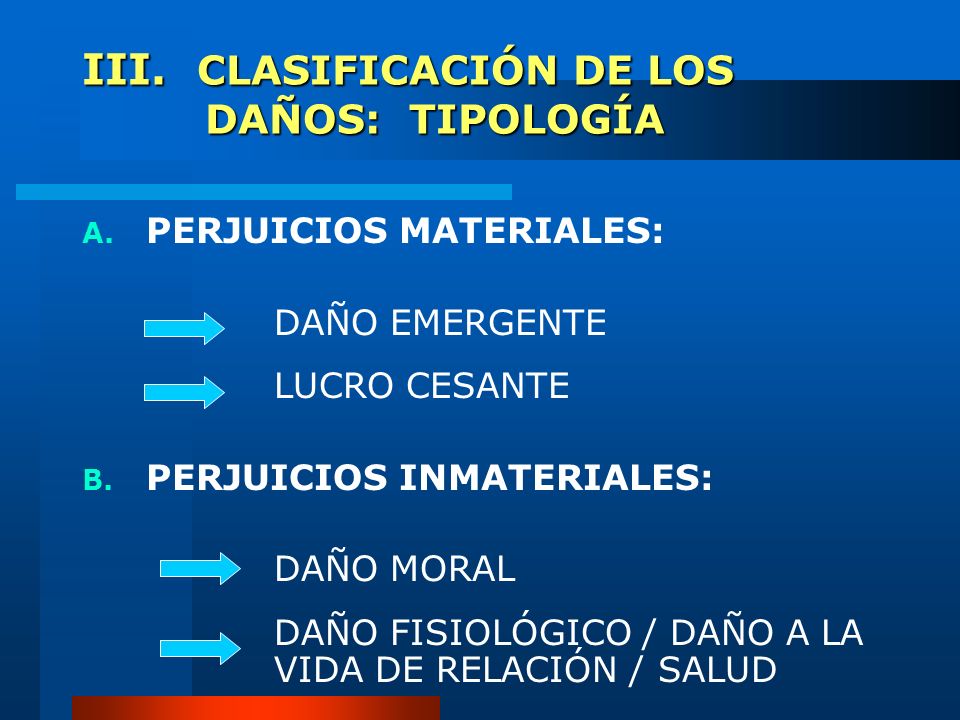 III. CLASIFICACIÓN DE LOS DAÑOS: TIPOLOGÍA

A. PERJUICIOS MATERIALES:

DAÑO EMERGENTE

LUCRO CESANTE

B. PERJUICIOS INMATERIALES:

DAÑO MORAL

DAÑO FISIOLÓGICO / DAÑO A LA VIDA DE RELACIÓN / SALUD